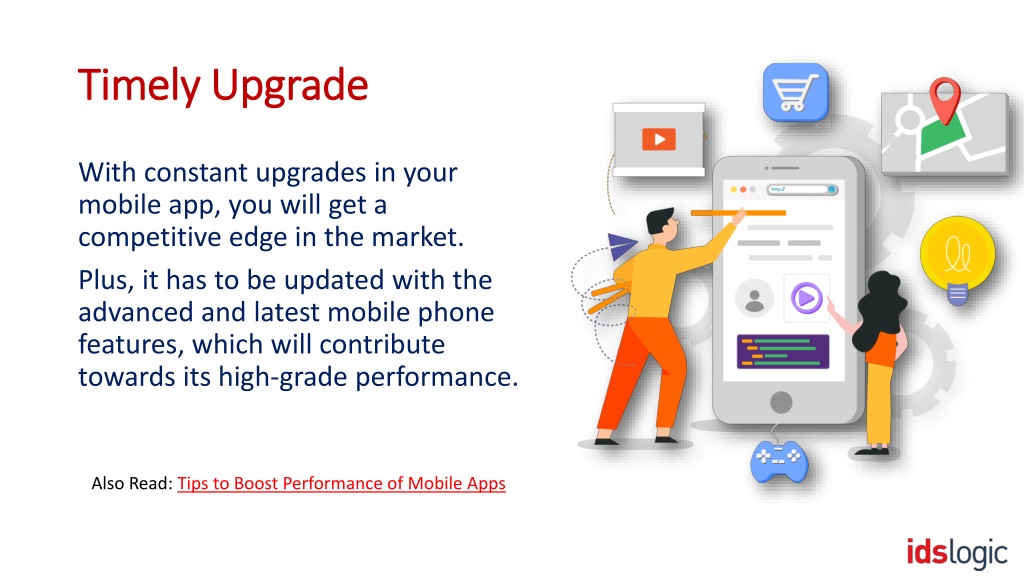 Timely Upgrade

With constant upgrades in your mobile app, you will get a competitive edge in the market.

Plus, it has to be updated with the advanced and latest mobile phone features, which will contribute towards its high-grade performance.

http://

Also Read: Tips to Boost Performance of Mobile Apps

idslogic